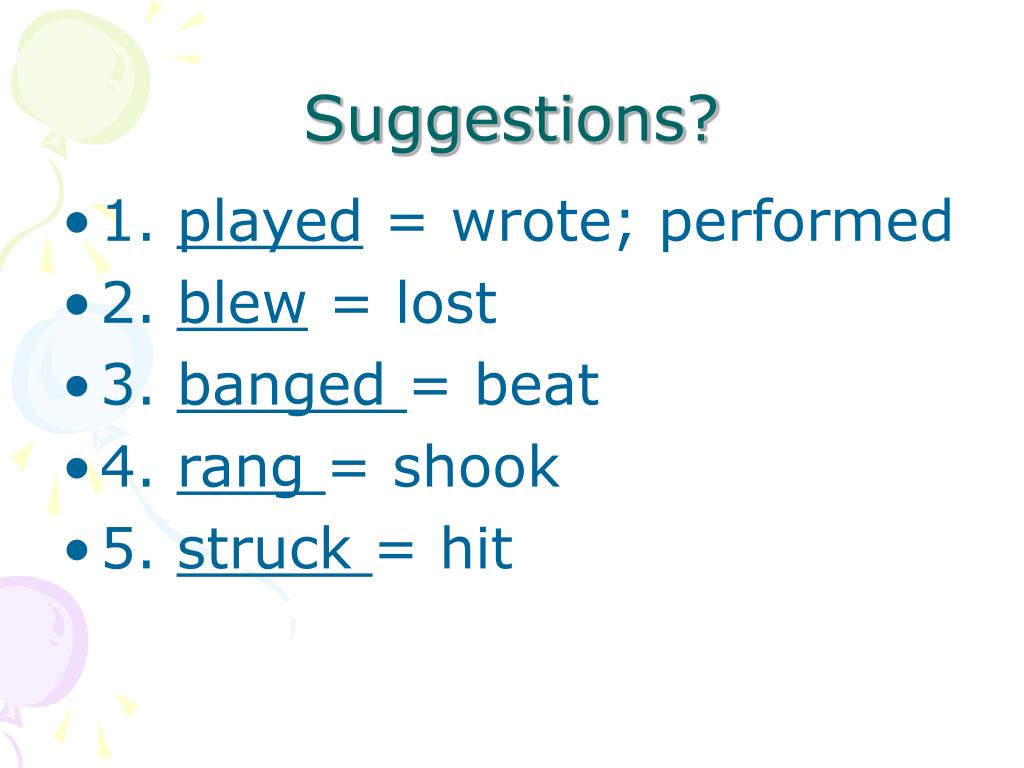 Suggestions?

• 1. played = wrote; performed
• 2. blew = lost
• 3. banged = beat
• 4. rang = shook
• 5. struck = hit